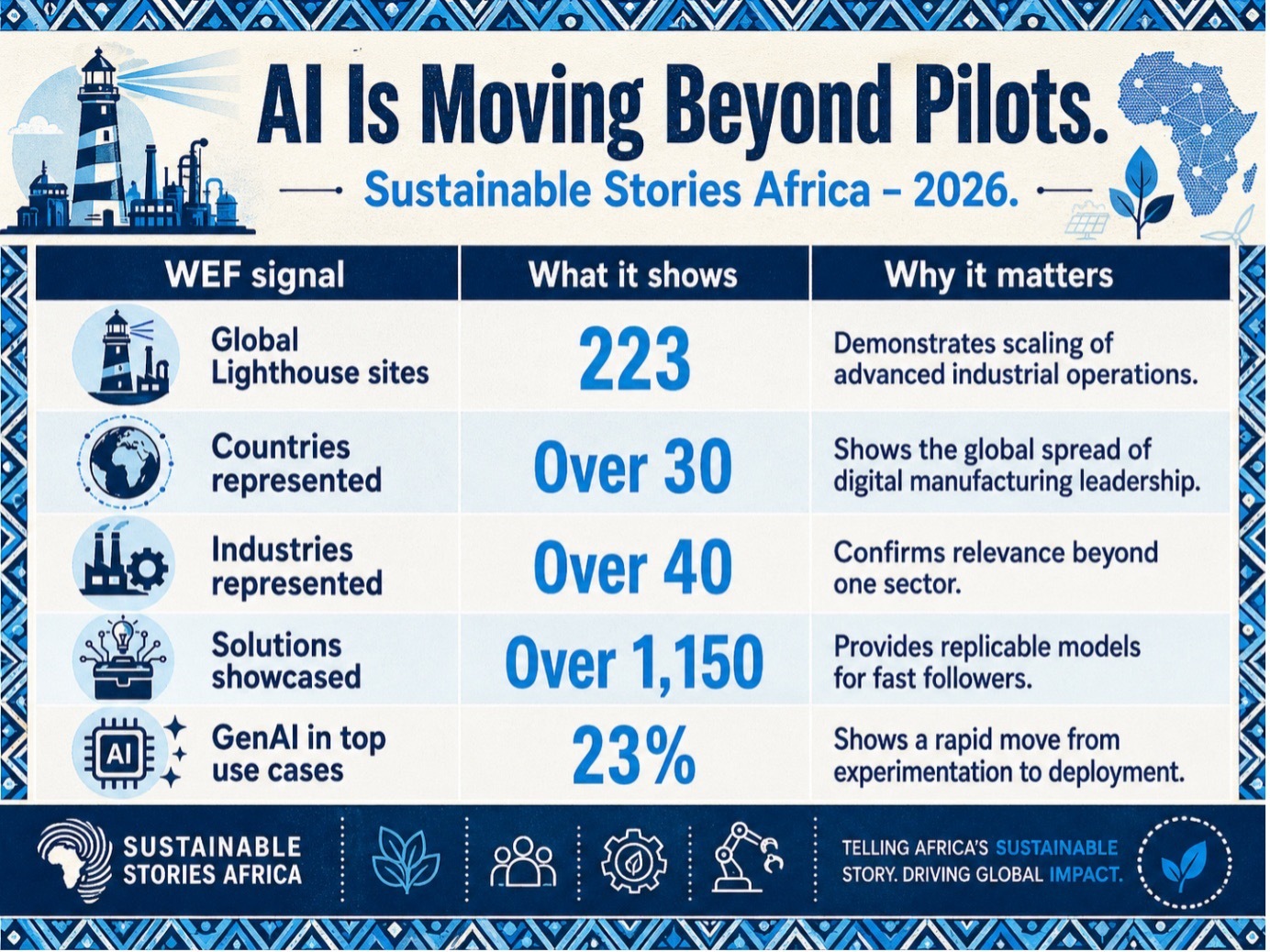 AI Is Moving Beyond Pilots.

Sustainable Stories Africa – 2026.

| WEF signal | What it shows | Why it matters |
|---|---|---|
| Global Lighthouse sites | 223 | Demonstrates scaling of advanced industrial operations. |
| Countries represented | Over 30 | Shows the global spread of digital manufacturing leadership. |
| Industries represented | Over 40 | Confirms relevance beyond one sector. |
| Solutions showcased | Over 1,150 | Provides replicable models for fast followers. |
| AI GenAI in top use cases | 23% | Shows a rapid move from experimentation to deployment. |

SUSTAINABLE STORIES AFRICA

TELLING AFRICA'S SUSTAINABLE STORY. DRIVING GLOBAL IMPACT.